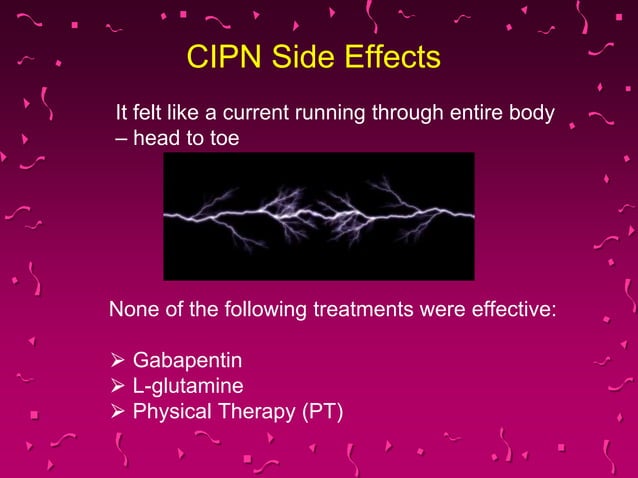 CIPN Side Effects

It felt like a current running through entire body – head to toe

None of the following treatments were effective:

➢ Gabapentin
➢ L-glutamine
➢ Physical Therapy (PT)